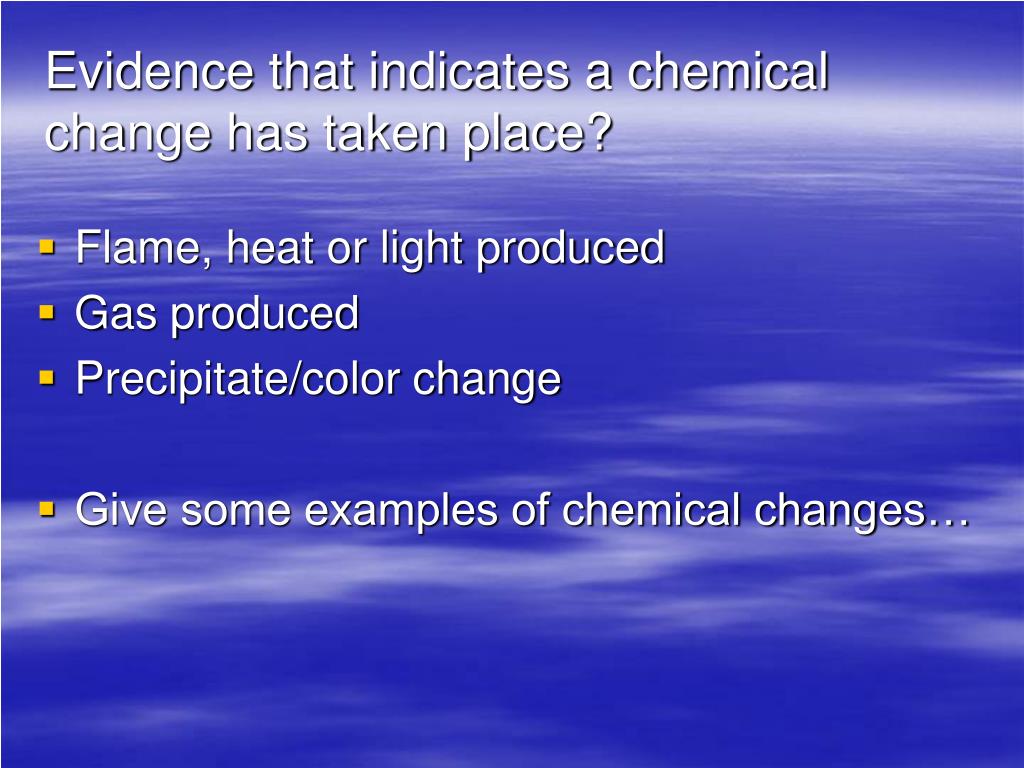 Evidence that indicates a chemical change has taken place?

- Flame, heat or light produced
- Gas produced
- Precipitate/color change

- Give some examples of chemical changes…